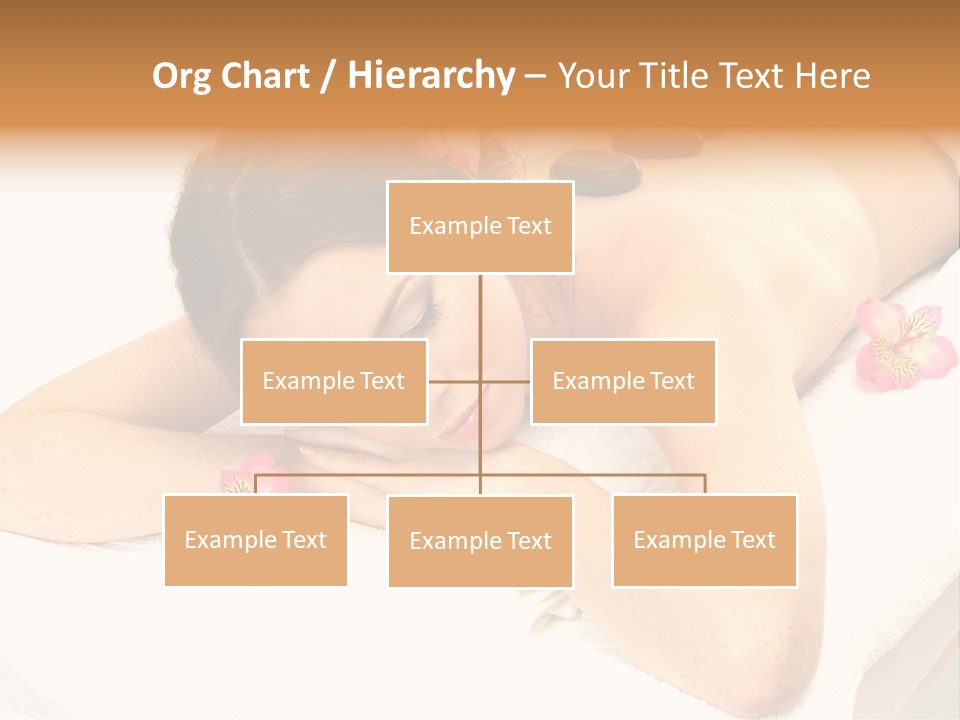 Org Chart / Hierarchy – Your Title Text Here

Example Text

Example Text

Example Text

Example Text

Example Text

Example Text